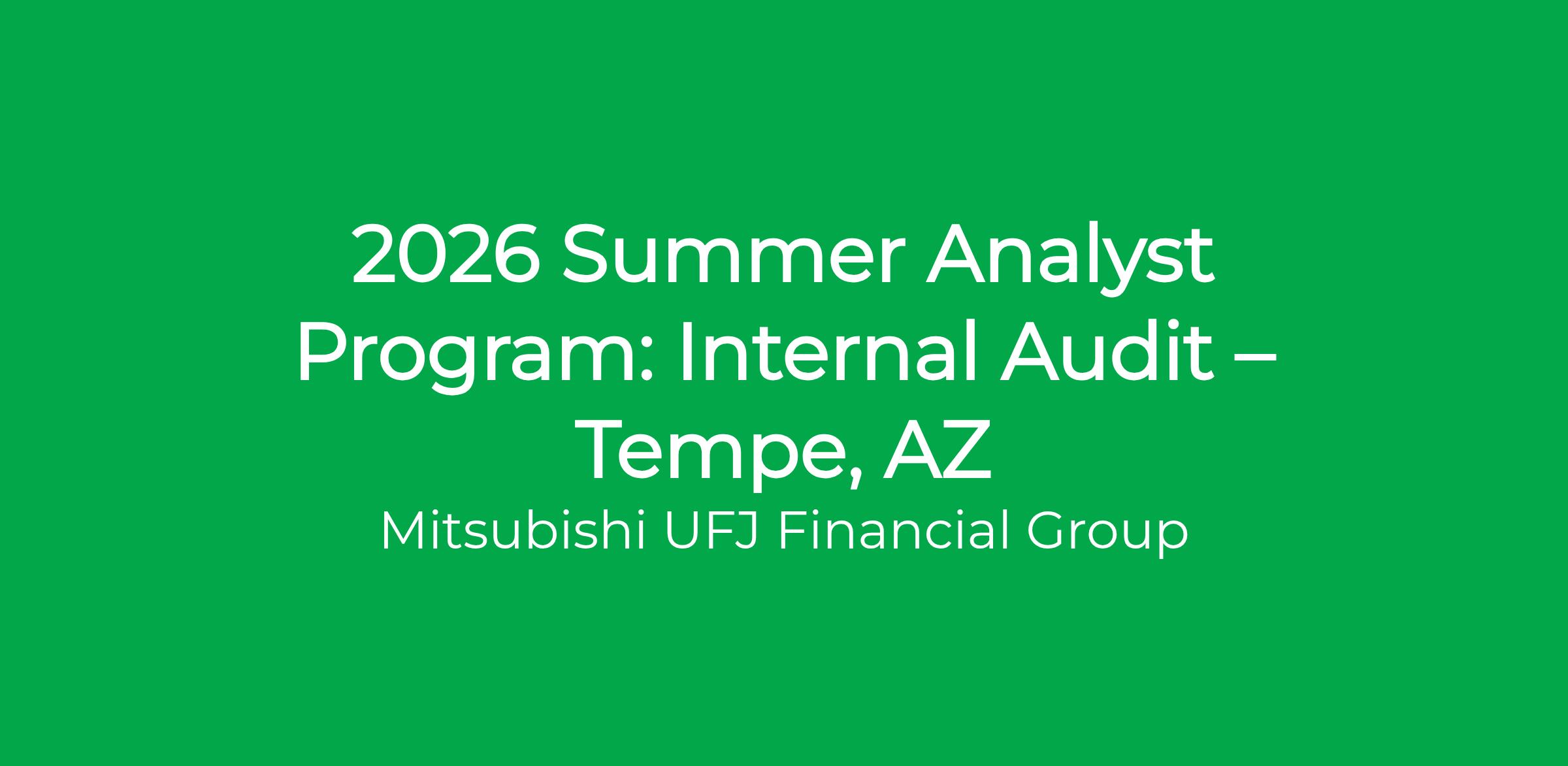 2026 Summer Analyst Program: Internal Audit – Tempe, AZ

Mitsubishi UFJ Financial Group